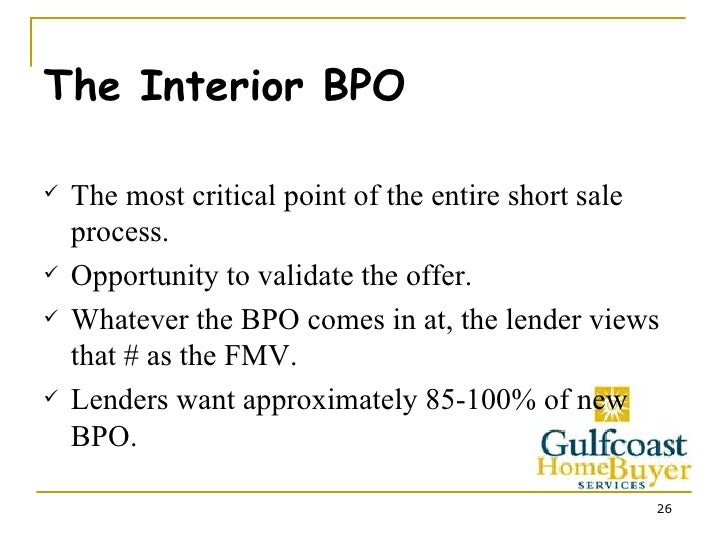 The Interior BPO

✓ The most critical point of the entire short sale process.

✓ Opportunity to validate the offer.

✓ Whatever the BPO comes in at, the lender views that # as the FMV.

✓ Lenders want approximately 85-100% of new BPO.

Gulfcoast HomeBuyer SERVICES

26